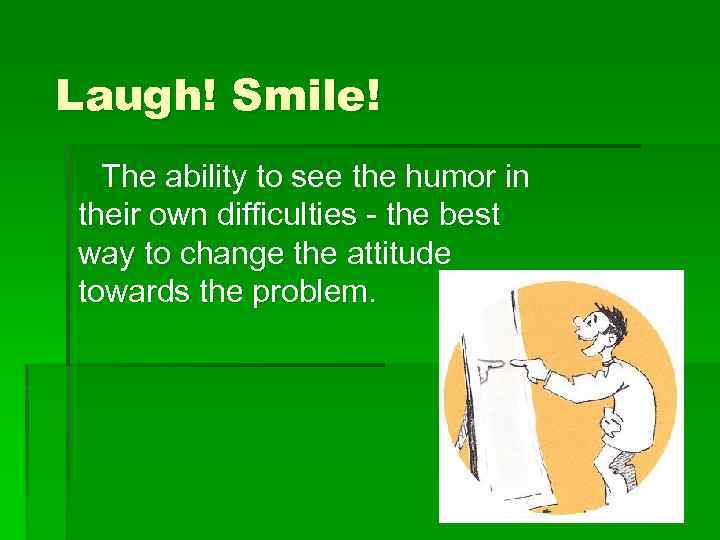 Laugh! Smile!

The ability to see the humor in their own difficulties - the best way to change the attitude towards the problem.